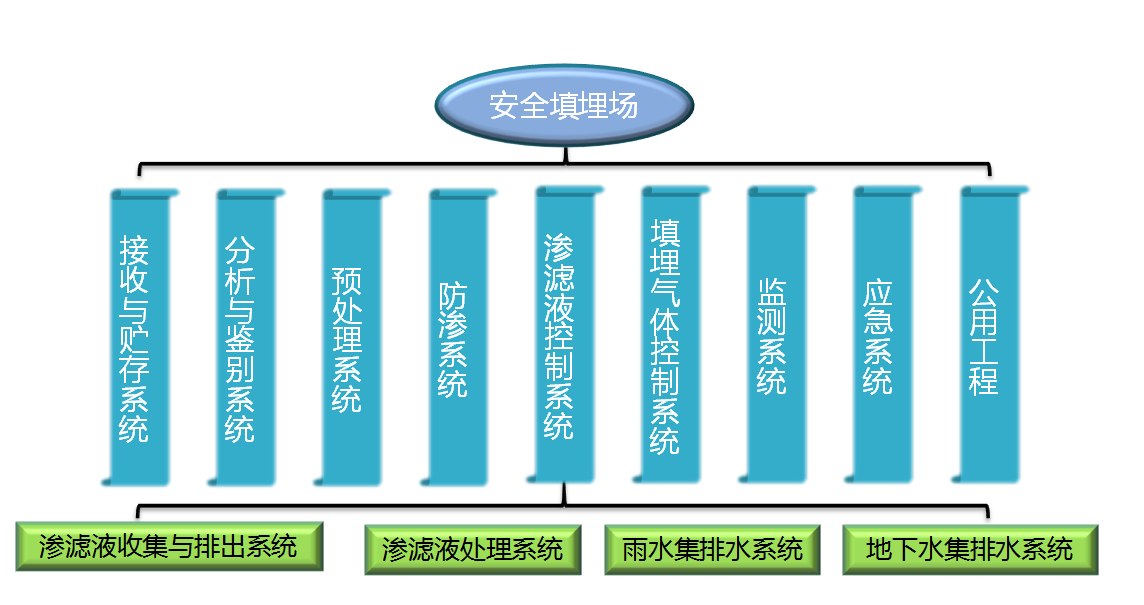 安全填埋场

接收与贮存系统

分析与鉴别系统

预处理系统

防渗系统

渗滤液控制系统

填埋气体控制系统

监测系统

应急系统

公用工程

渗滤液收集与排出系统

渗滤液处理系统

雨水集排水系统

地下水集排水系统